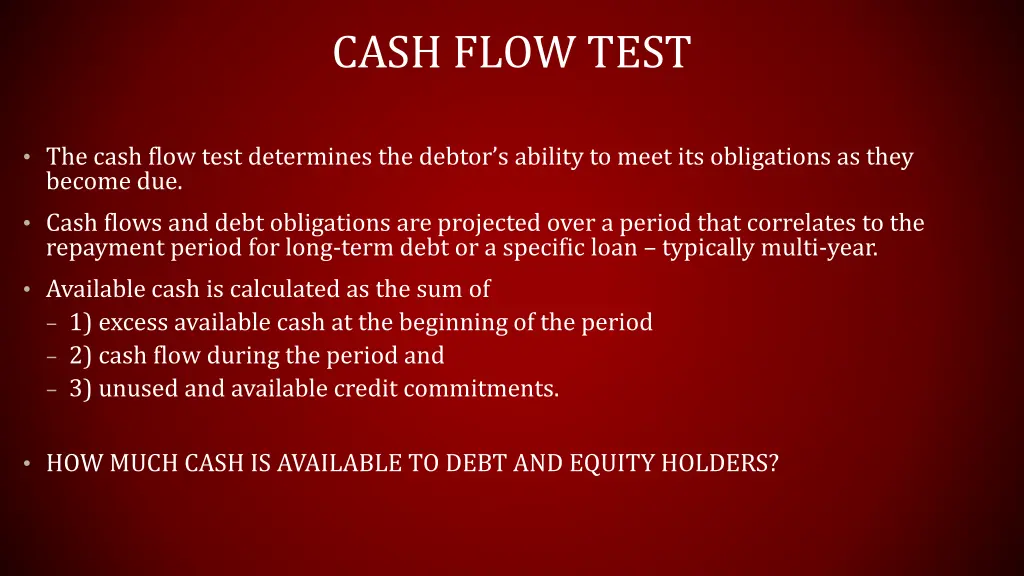 CASH FLOW TEST

• The cash flow test determines the debtor's ability to meet its obligations as they become due.

• Cash flows and debt obligations are projected over a period that correlates to the repayment period for long-term debt or a specific loan – typically multi-year.

• Available cash is calculated as the sum of
– 1) excess available cash at the beginning of the period
– 2) cash flow during the period and
– 3) unused and available credit commitments.

• HOW MUCH CASH IS AVAILABLE TO DEBT AND EQUITY HOLDERS?